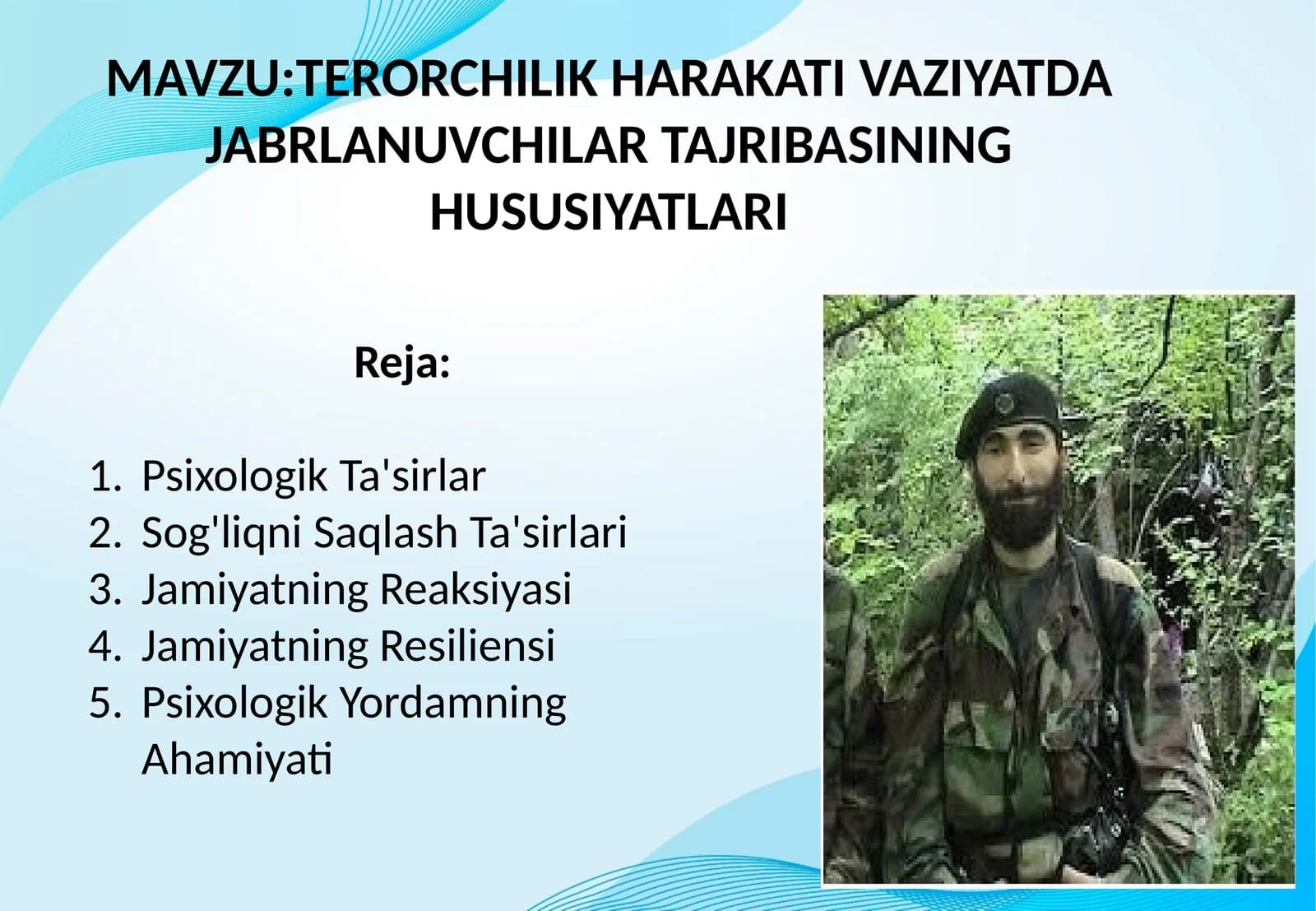 MAVZU:TERORCHILIK HARAKATI VAZIYATDA JABRLANUVCHILAR TAJRIBASINING HUSUSIYATLARI

Reja:

1. Psixologik Ta'sirlar
2. Sog'liqni Saqlash Ta'sirlari
3. Jamiyatning Reaksiyasi
4. Jamiyatning Resiliensi
5. Psixologik Yordamning Ahamiyati